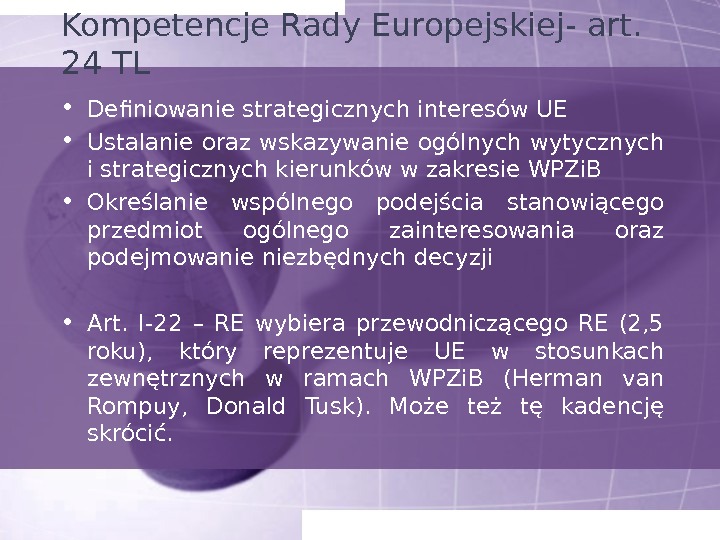 Kompetencje Rady Europejskiej- art. 24 TL

• Definiowanie strategicznych interesów UE
• Ustalanie oraz wskazywanie ogólnych wytycznych i strategicznych kierunków w zakresie WPZiB
• Określanie wspólnego podejścia stanowiącego przedmiot ogólnego zainteresowania oraz podejmowanie niezbędnych decyzji

• Art. I-22 – RE wybiera przewodniczącego RE (2,5 roku), który reprezentuje UE w stosunkach zewnętrznych w ramach WPZiB (Herman van Rompuy, Donald Tusk). Może też tę kadencję skrócić.